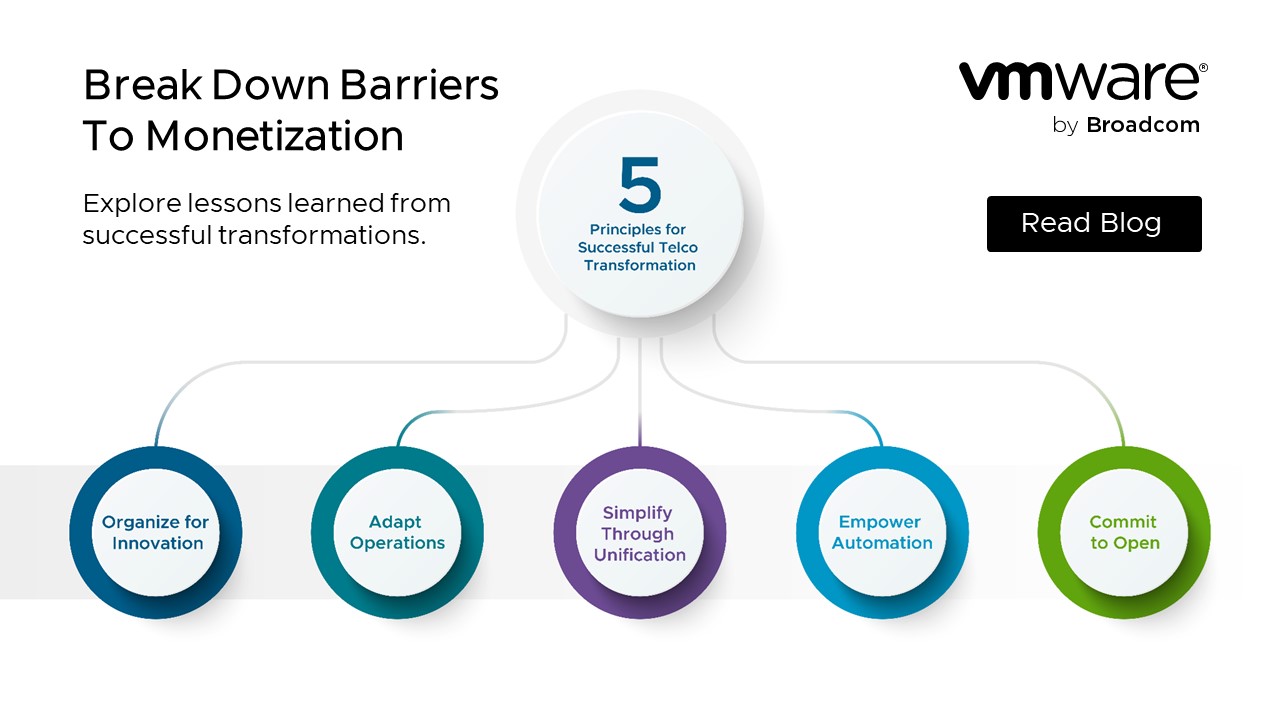 Break Down Barriers To Monetization

Explore lessons learned from successful transformations.

vmware®
by Broadcom

Read Blog

5
Principles for Successful Telco Transformation

Organize for Innovation

Adapt Operations

Simplify Through Unification

Empower Automation

Commit to Open